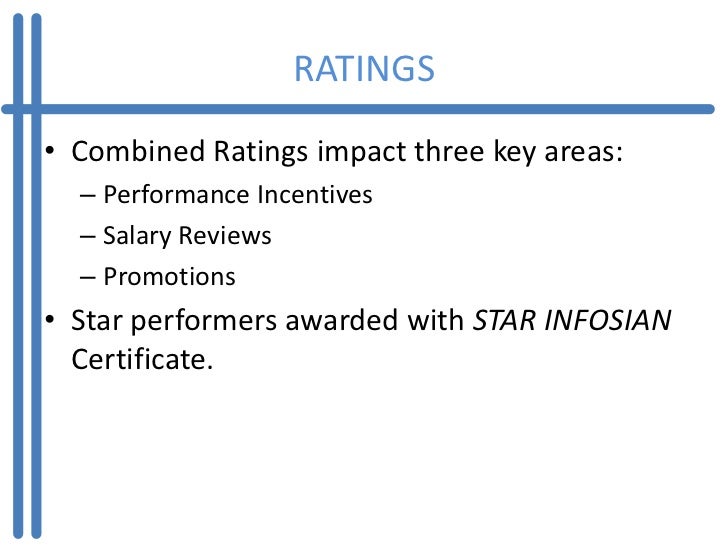 RATINGS

• Combined Ratings impact three key areas:
– Performance Incentives
– Salary Reviews
– Promotions
• Star performers awarded with STAR INFOSIAN Certificate.